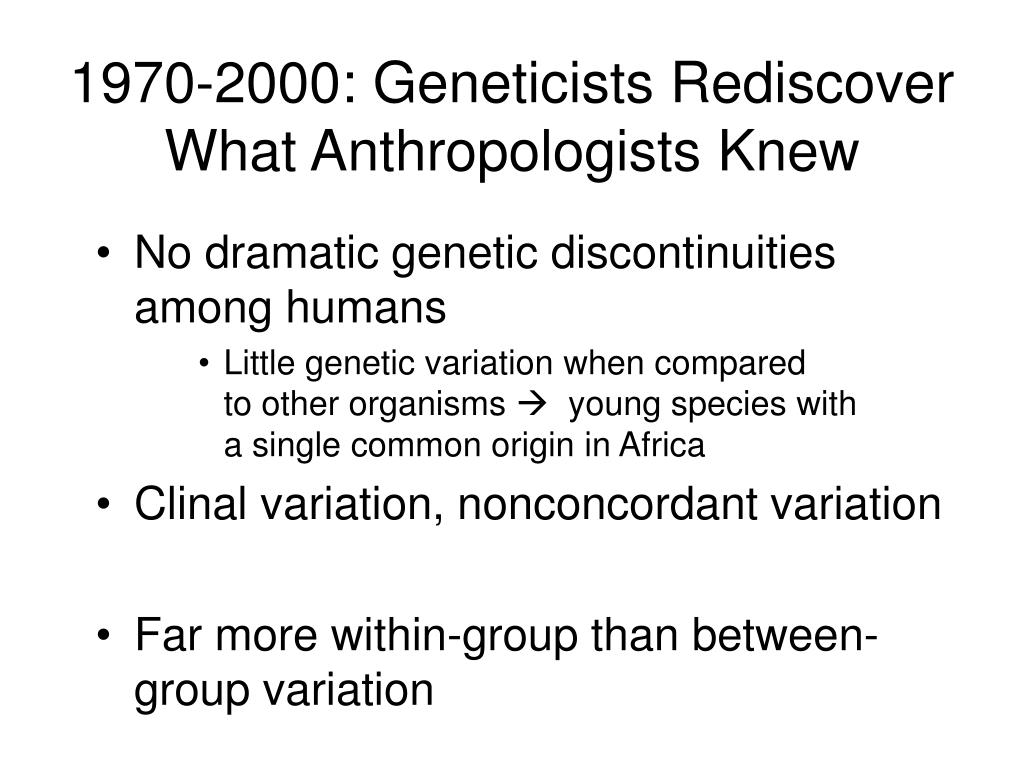 1970-2000: Geneticists Rediscover What Anthropologists Knew

• No dramatic genetic discontinuities among humans

• Little genetic variation when compared to other organisms → young species with a single common origin in Africa

• Clinal variation, nonconcordant variation

• Far more within-group than between-group variation